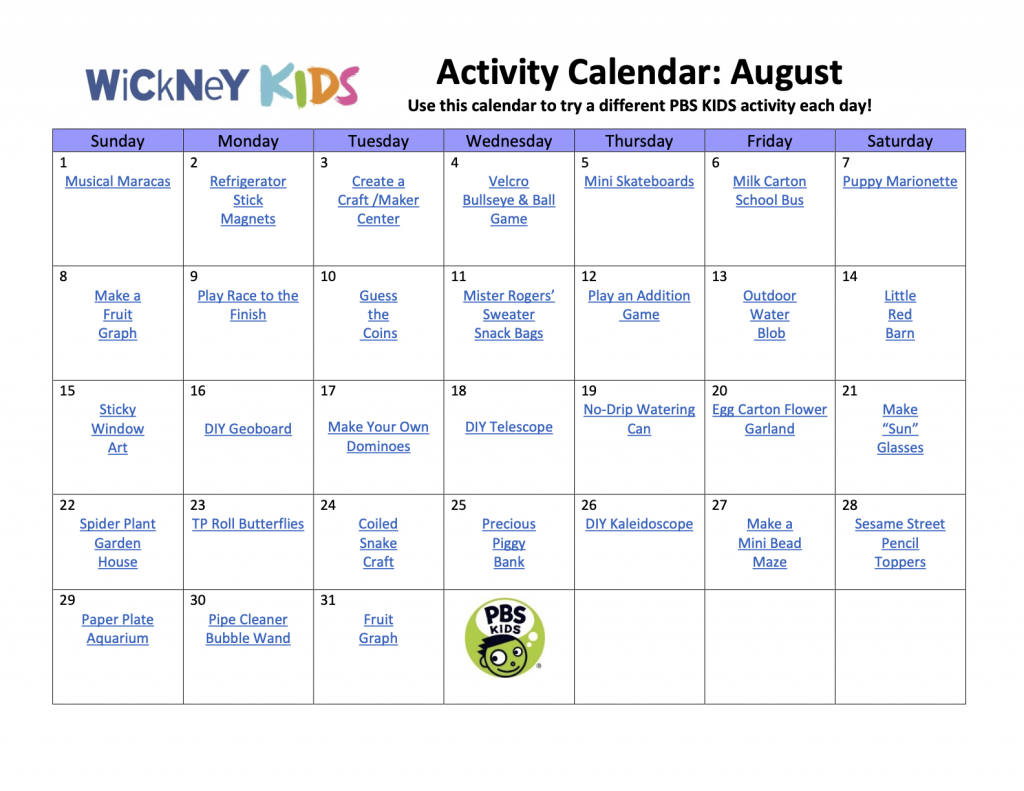 WiCkNeY KIDS

Activity Calendar: August
Use this calendar to try a different PBS KIDS activity each day!

| Sunday | Monday | Tuesday | Wednesday | Thursday | Friday | Saturday |
|---|---|---|---|---|---|---|
| 1 Musical Maracas | 2 Refrigerator Stick Magnets | 3 Create a Craft /Maker Center | 4 Velcro Bullseye & Ball Game | 5 Mini Skateboards | 6 Milk Carton School Bus | 7 Puppy Marionette |
| 8 Make a Fruit Graph | 9 Play Race to the Finish | 10 Guess the Coins | 11 Mister Rogers' Sweater Snack Bags | 12 Play an Addition Game | 13 Outdoor Water Blob | 14 Little Red Barn |
| 15 Sticky Window Art | 16 DIY Geoboard | 17 Make Your Own Dominoes | 18 DIY Telescope | 19 No-Drip Watering Can | 20 Egg Carton Flower Garland | 21 Make "Sun" Glasses |
| 22 Spider Plant Garden House | 23 TP Roll Butterflies | 24 Coiled Snake Craft | 25 Precious Piggy Bank | 26 DIY Kaleidoscope | 27 Make a Mini Bead Maze | 28 Sesame Street Pencil Toppers |
| 29 Paper Plate Aquarium | 30 Pipe Cleaner Bubble Wand | 31 Fruit Graph | PBS KIDS | | | |